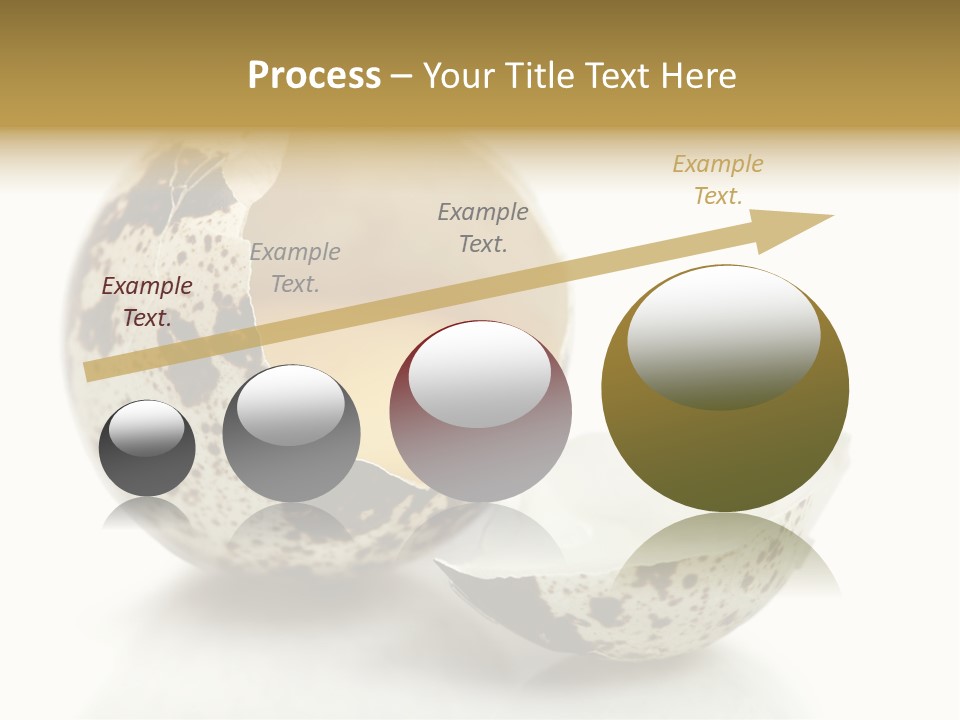 Process – Your Title Text Here

Example Text.

Example Text.

Example Text.

Example Text.